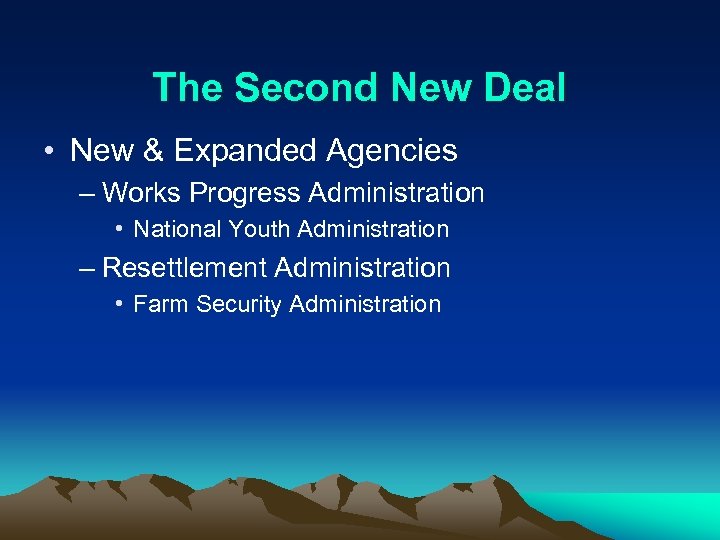 The Second New Deal

• New & Expanded Agencies
– Works Progress Administration
• National Youth Administration
– Resettlement Administration
• Farm Security Administration